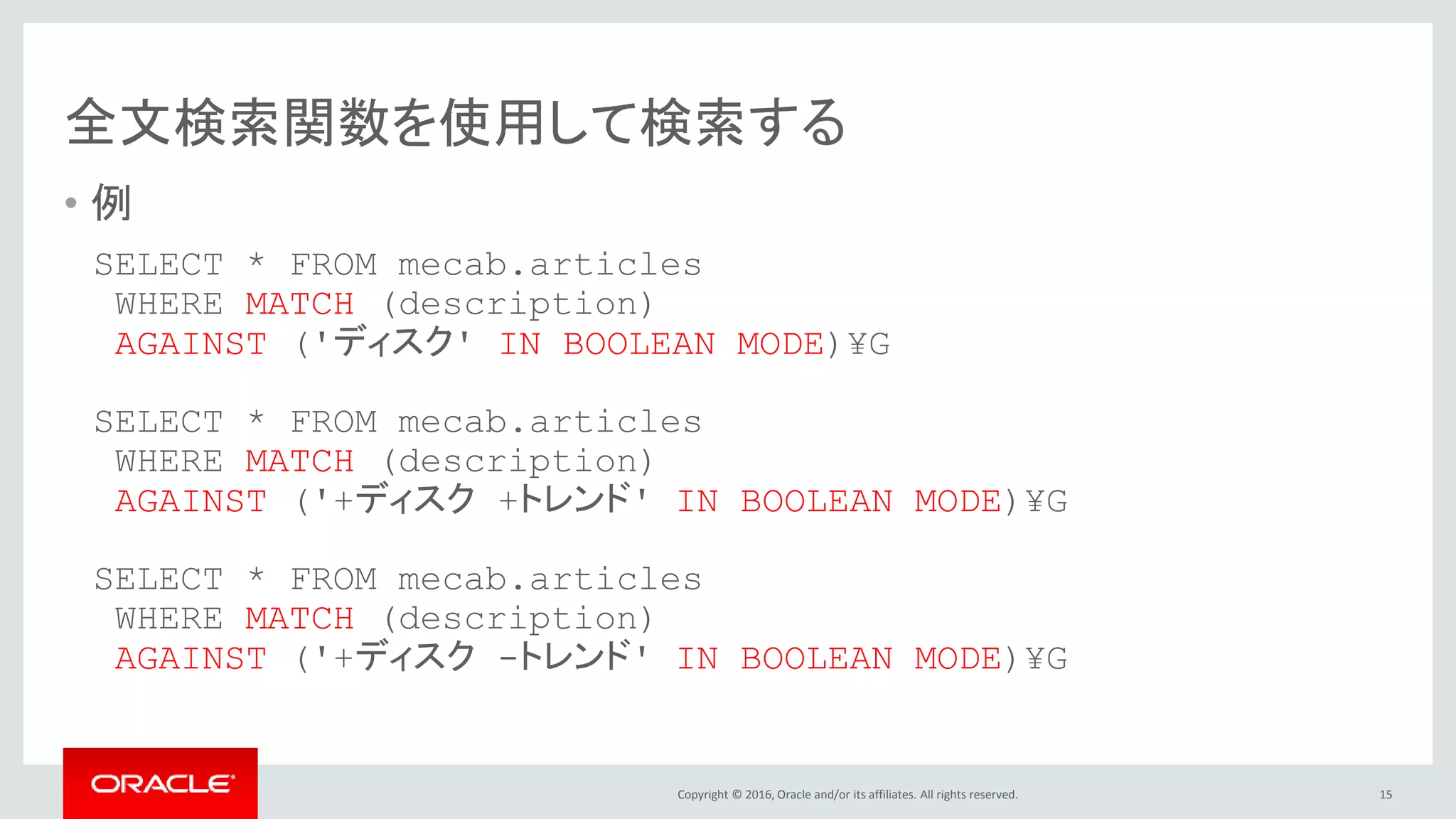 全文検索関数を使用して検索する

• 例

SELECT * FROM mecab.articles
WHERE MATCH (description)
AGAINST ('ディスク' IN BOOLEAN MODE)¥G

SELECT * FROM mecab.articles
WHERE MATCH (description)
AGAINST ('+ディスク +トレンド' IN BOOLEAN MODE)¥G

SELECT * FROM mecab.articles
WHERE MATCH (description)
AGAINST ('+ディスク -トレンド' IN BOOLEAN MODE)¥G

ORACLE

Copyright © 2016, Oracle and/or its affiliates. All rights reserved.

15